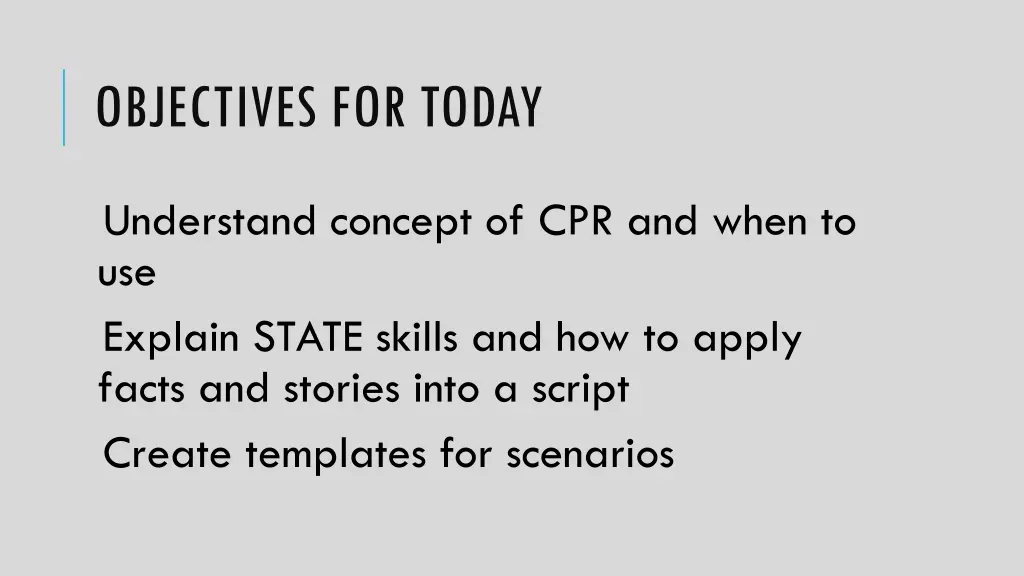 OBJECTIVES FOR TODAY

Understand concept of CPR and when to use

Explain STATE skills and how to apply facts and stories into a script

Create templates for scenarios